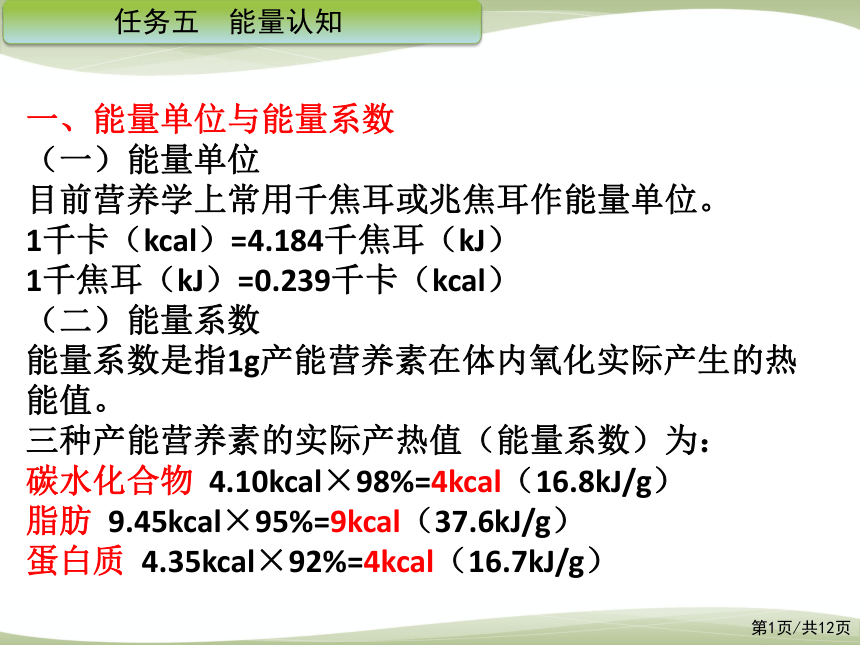 任务五　能量认知

一、能量单位与能量系数

（一）能量单位

目前营养学上常用千焦耳或兆焦耳作能量单位。

1千卡（kcal）=4.184千焦耳（kJ）

1千焦耳（kJ）=0.239千卡（kcal）

（二）能量系数

能量系数是指1g产能营养素在体内氧化实际产生的热能值。

三种产能营养素的实际产热值（能量系数）为：

碳水化合物 4.10kcal×98%=4kcal（16.8kJ/g）

脂肪 9.45kcal×95%=9kcal（37.6kJ/g）

蛋白质 4.35kcal×92%=4kcal（16.7kJ/g）

第1页/共12页